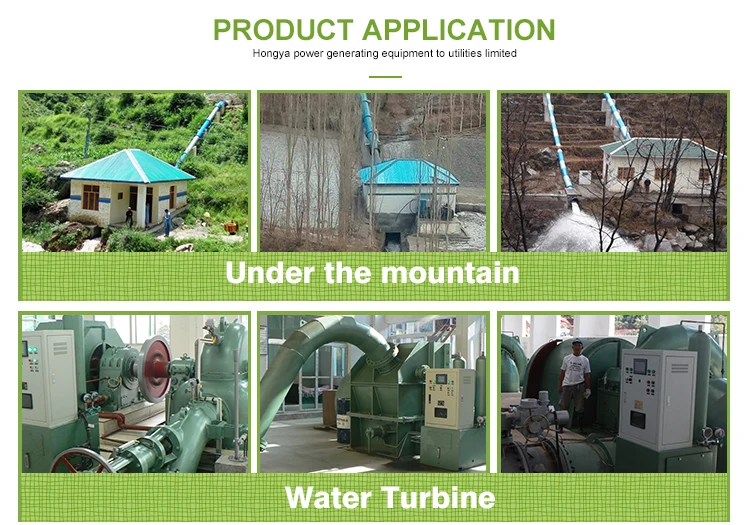 PRODUCT APPLICATION
Hongya power generating equipment to utilities limited

Under the mountain

Water Turbine